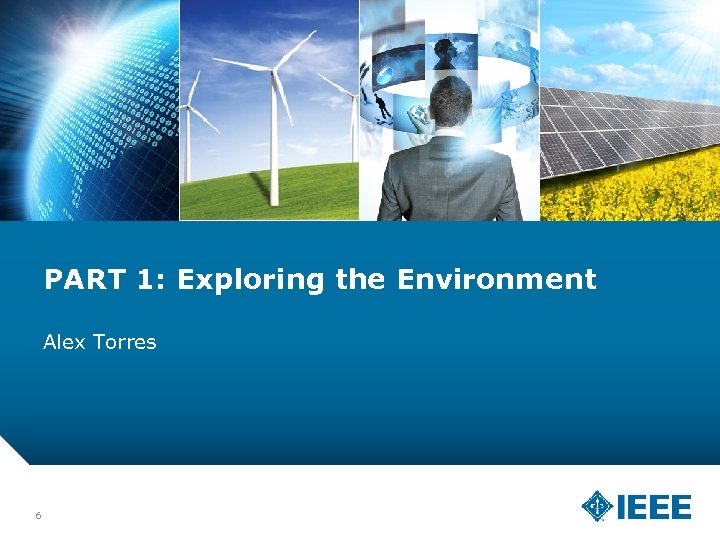 PART 1: Exploring the Environment

Alex Torres

6

IEEE